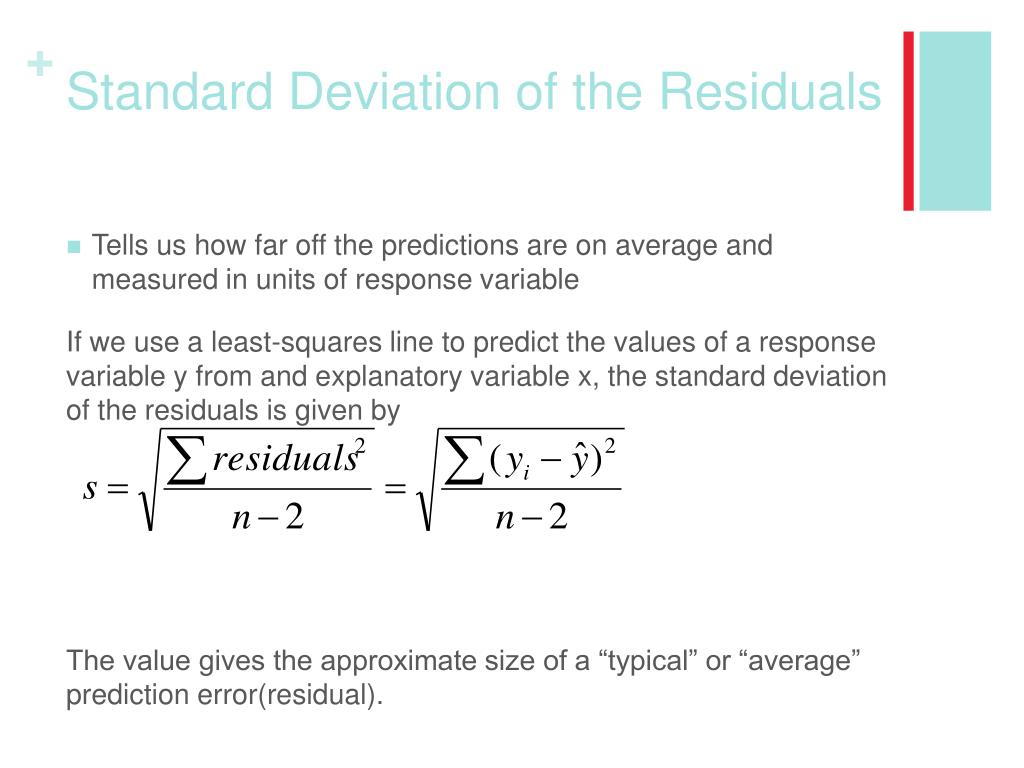 + Standard Deviation of the Residuals

Tells us how far off the predictions are on average and measured in units of response variable

If we use a least-squares line to predict the values of a response variable y from and explanatory variable x, the standard deviation of the residuals is given by

$s = \sqrt{\frac{\sum residuals^2}{n-2}} = \sqrt{\frac{\sum (y_i - \hat{y})^2}{n-2}}$

The value gives the approximate size of a “typical” or “average” prediction error(residual).